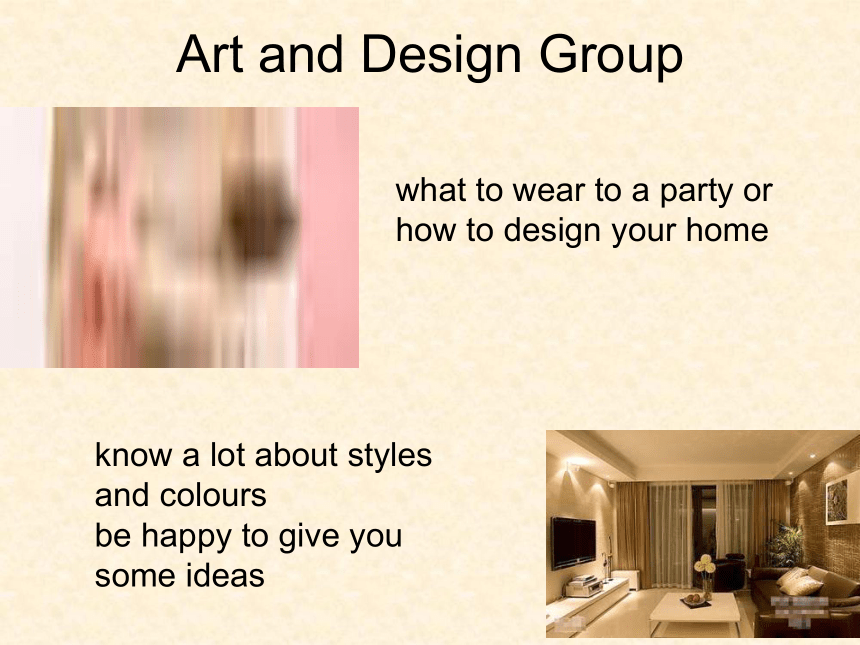 Art and Design Group

what to wear to a party or how to design your home

know a lot about styles and colours
be happy to give you some ideas